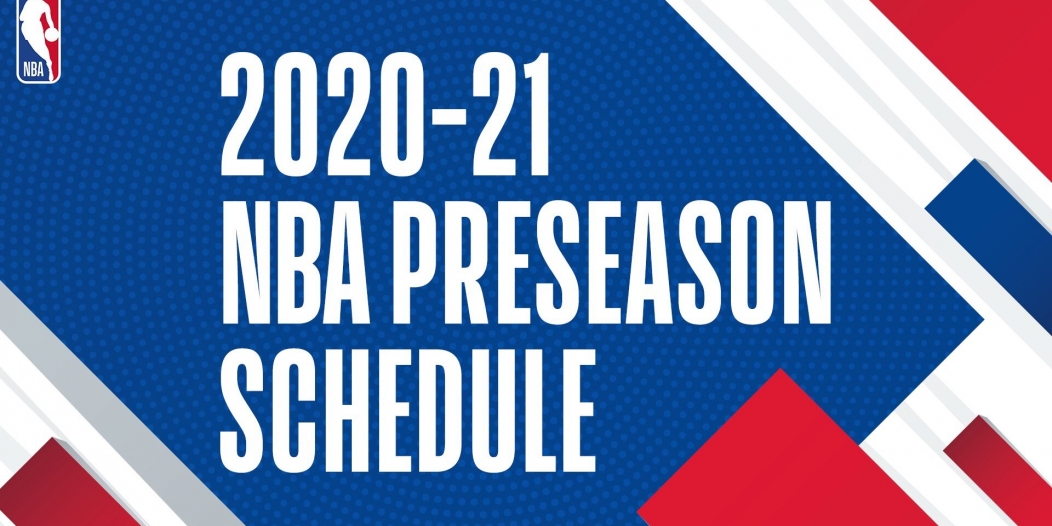 NBA

2020-21
NBA PRESEASON
SCHEDULE